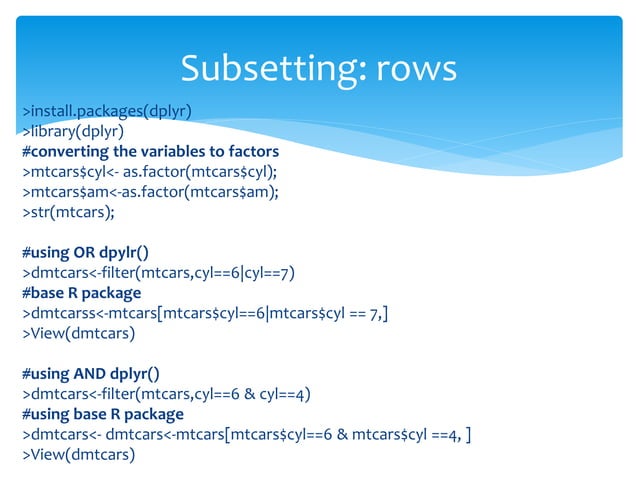 Subsetting: rows

>install.packages(dplyr)
>library(dplyr)
#converting the variables to factors
>mtcars$cyl<- as.factor(mtcars$cyl);
>mtcars$am<-as.factor(mtcars$am);
>str(mtcars);

#using OR dpylr()
>dmtcars<-filter(mtcars,cyl==6|cyl==7)
#base R package
>dmtcarss<-mtcars[mtcars$cyl==6|mtcars$cyl == 7,]
>View(dmtcars)

#using AND dplyr()
>dmtcars<-filter(mtcars,cyl==6 & cyl==4)
#using base R package
>dmtcars<- dmtcars<-mtcars[mtcars$cyl==6 & mtcars$cyl ==4, ]
>View(dmtcars)